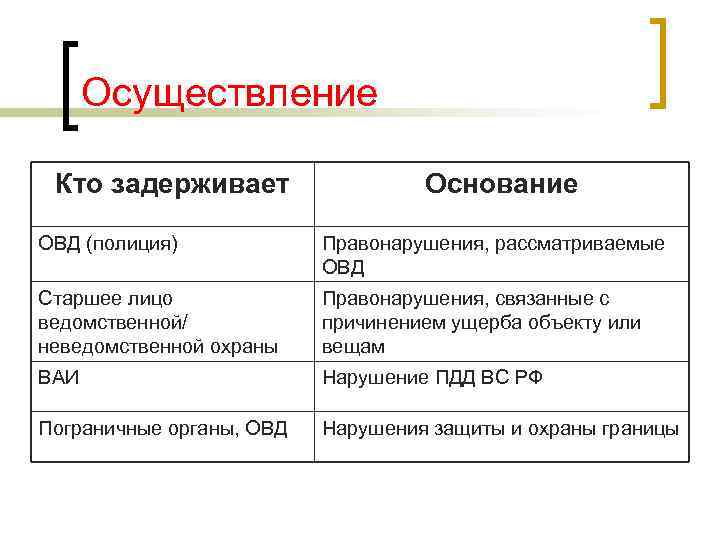 Осуществление

| Кто задерживает | Основание |
|---|---|
| ОВД (полиция) | Правонарушения, рассматриваемые ОВД |
| Старшее лицо ведомственной/ неведомственной охраны | Правонарушения, связанные с причинением ущерба объекту или вещам |
| ВАИ | Нарушение ПДД ВС РФ |
| Пограничные органы, ОВД | Нарушения защиты и охраны границы |